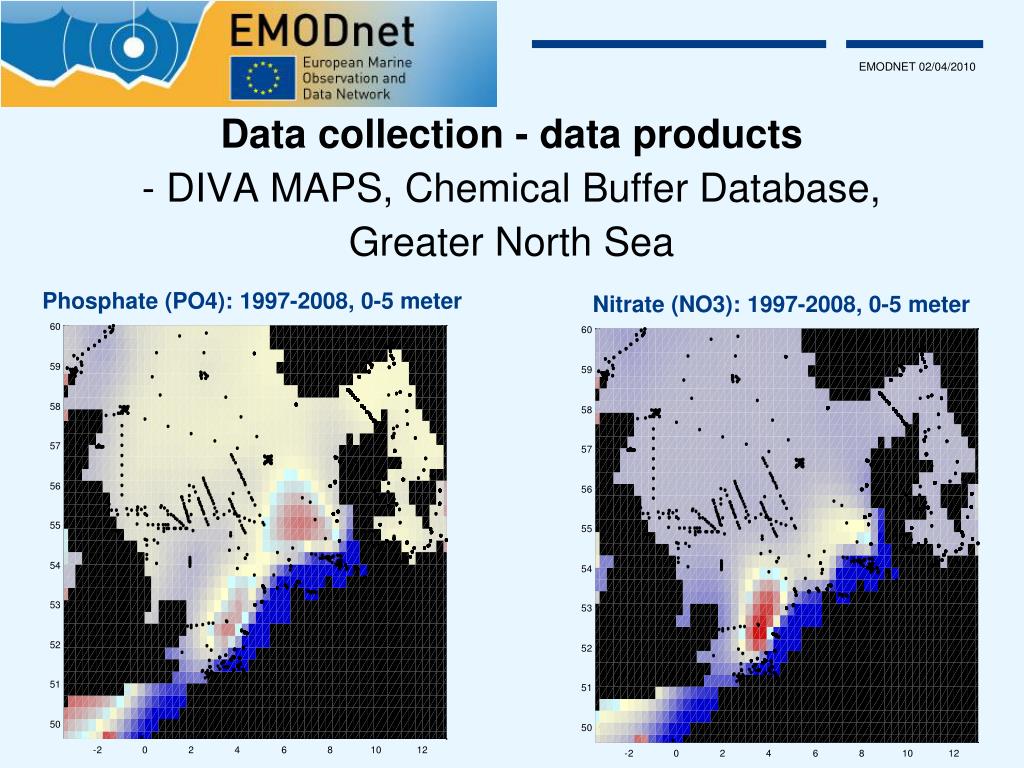 EMODnet
European Marine Observation and Data Network

EMODNET 02/04/2010

Data collection - data products
- DIVA MAPS, Chemical Buffer Database, Greater North Sea

Phosphate (PO4): 1997-2008, 0-5 meter

60
59
58
57
56
55
54
53
52
51
50
-2 0 2 4 6 8 10 12

Nitrate (NO3): 1997-2008, 0-5 meter

60
59
58
57
56
55
54
53
52
51
50
-2 0 2 4 6 8 10 12